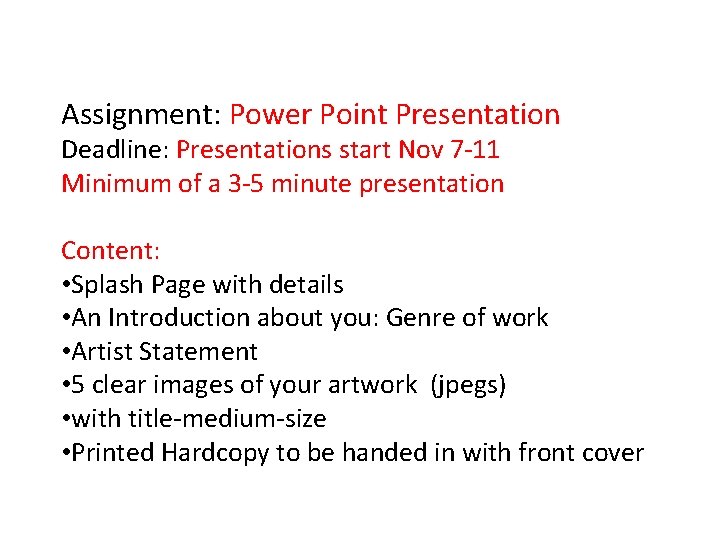 Assignment: Power Point Presentation
Deadline: Presentations start Nov 7-11
Minimum of a 3-5 minute presentation

Content:
•Splash Page with details
•An Introduction about you: Genre of work
•Artist Statement
•5 clear images of your artwork (jpegs)
•with title-medium-size
•Printed Hardcopy to be handed in with front cover